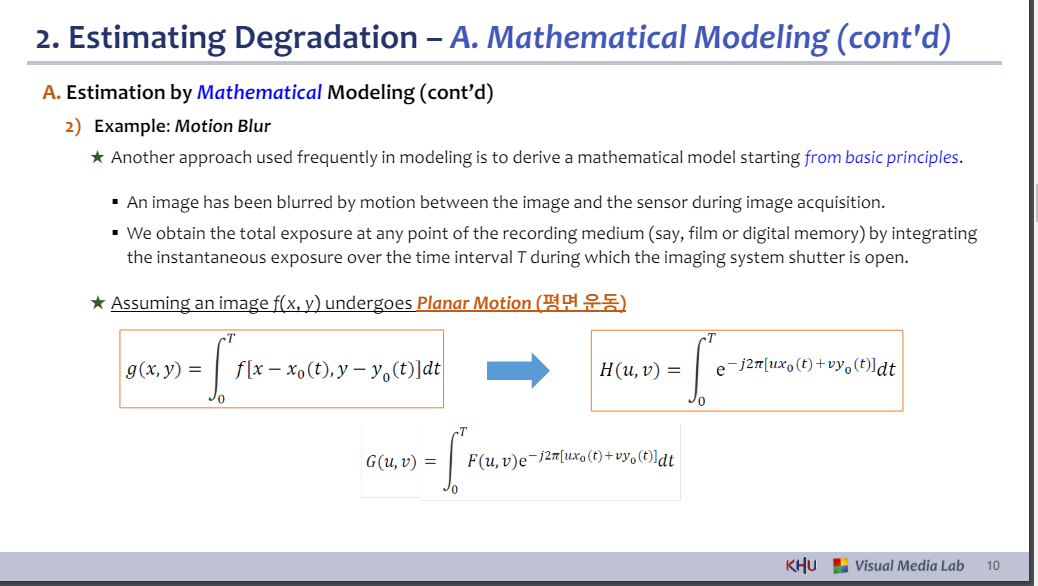 2. Estimating Degradation – A. Mathematical Modeling (cont'd)

A. Estimation by Mathematical Modeling (cont'd)

2) Example: Motion Blur

★ Another approach used frequently in modeling is to derive a mathematical model starting from basic principles.

▪ An image has been blurred by motion between the image and the sensor during image acquisition.

▪ We obtain the total exposure at any point of the recording medium (say, film or digital memory) by integrating the instantaneous exposure over the time interval T during which the imaging system shutter is open.

★ Assuming an image f(x, y) undergoes Planar Motion (평면 운동)

$g(x,y) = \int_0^T f[x - x_0(t), y - y_0(t)]dt$

$H(u,v) = \int_0^T e^{-j2\pi[ux_0(t)+vy_0(t)]}dt$

$G(u,v) = \int_0^T F(u,v)e^{-j2\pi[ux_0(t)+vy_0(t)]}dt$

KHU Visual Media Lab 10